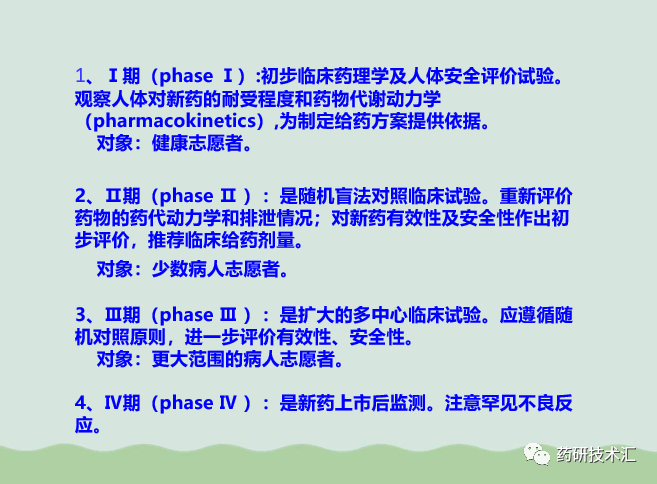 1、Ⅰ期（phase Ⅰ）:初步临床药理学及人体安全评价试验。观察人体对新药的耐受程度和药物代谢动力学（pharmacokinetics）,为制定给药方案提供依据。

对象：健康志愿者。

2、Ⅱ期（phase Ⅱ）：是随机盲法对照临床试验。重新评价药物的药代动力学和排泄情况；对新药有效性及安全性作出初步评价，推荐临床给药剂量。

对象：少数病人志愿者。

3、Ⅲ期（phase Ⅲ）：是扩大的多中心临床试验。应遵循随机对照原则，进一步评价有效性、安全性。

对象：更大范围的病人志愿者。

4、Ⅳ期（phase Ⅳ）：是新药上市后监测。注意罕见不良反应。

药研技术汇